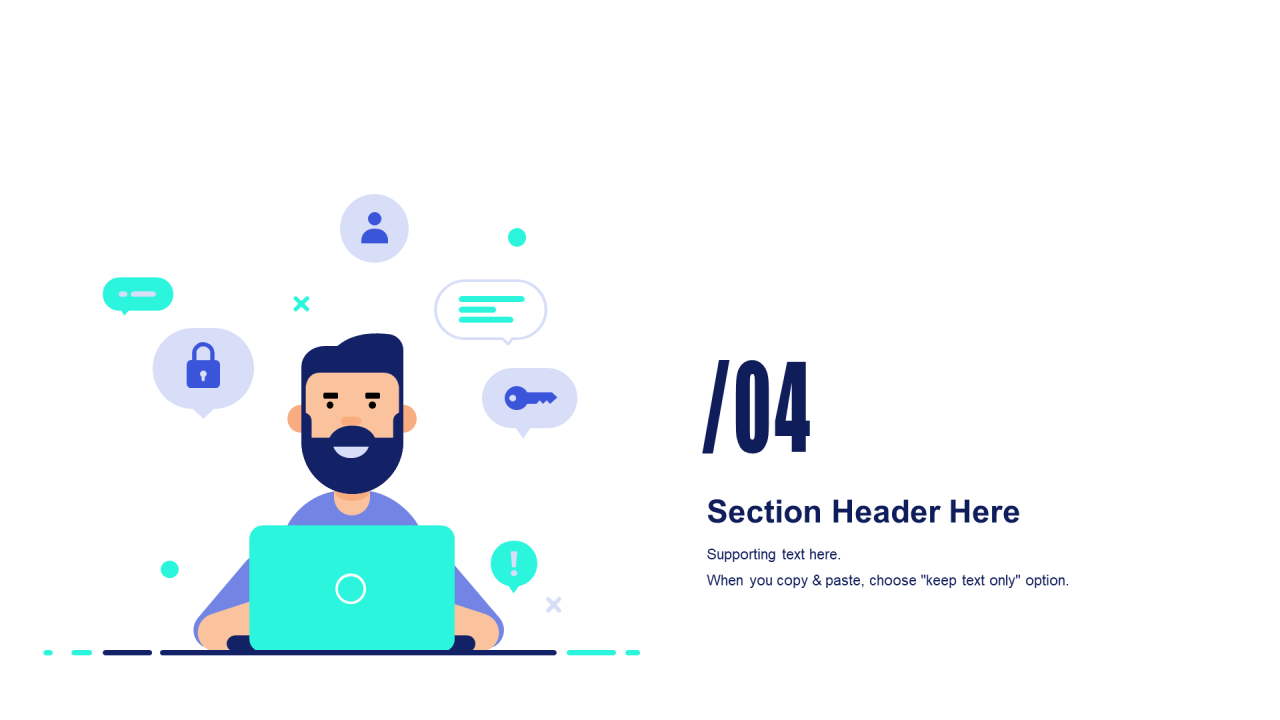 /04

Section Header Here

Supporting text here.
When you copy & paste, choose "keep text only" option.